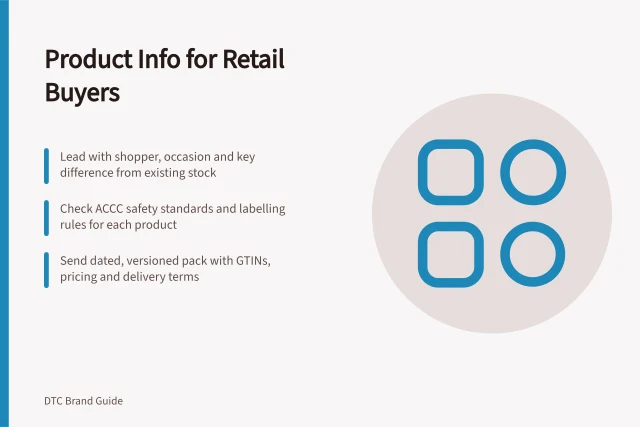 Product Info for Retail Buyers

Lead with shopper, occasion and key difference from existing stock

Check ACCC safety standards and labelling rules for each product

Send dated, versioned pack with GTINs, pricing and delivery terms

DTC Brand Guide